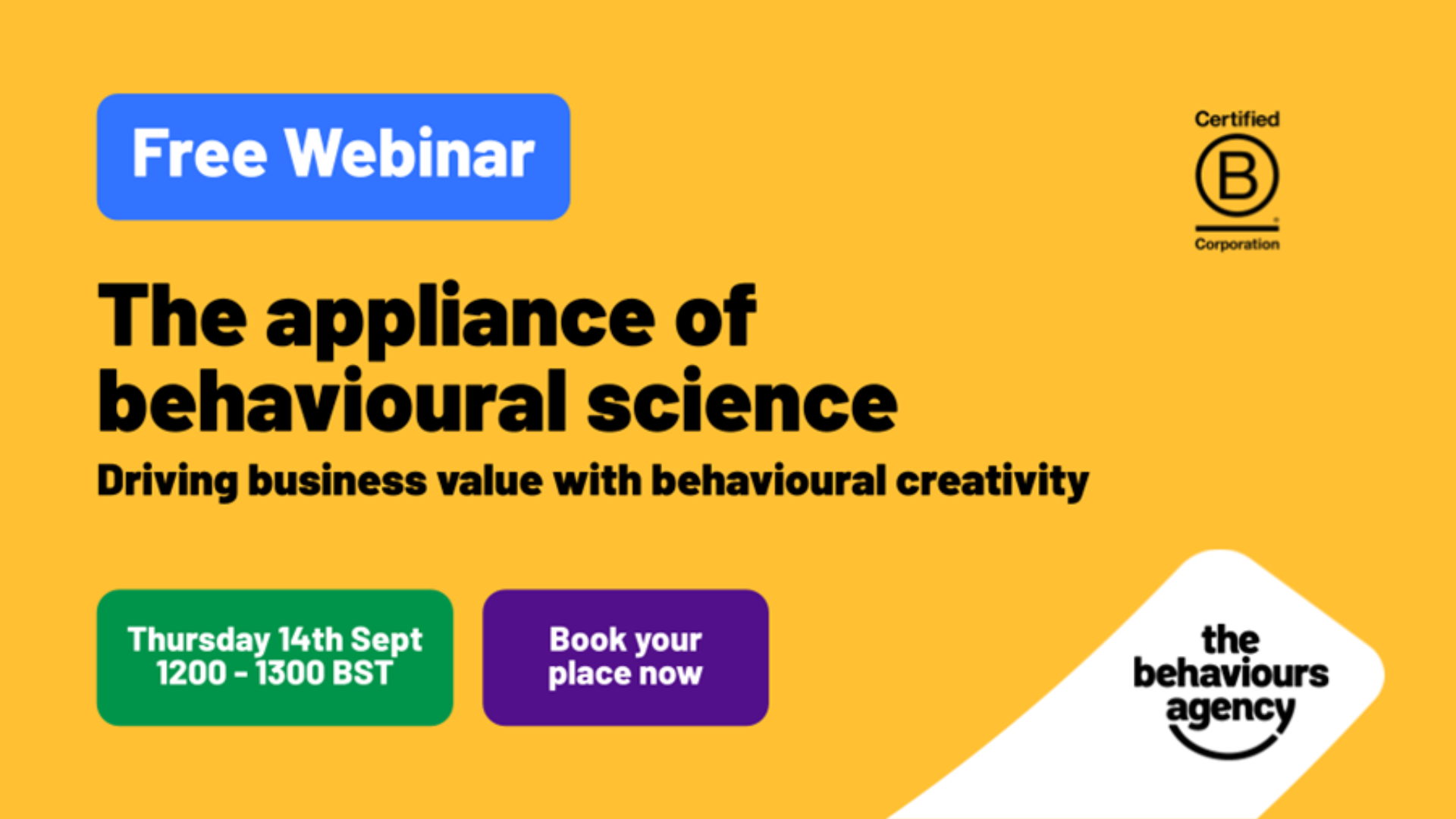 Free Webinar

Certified
B
Corporation

The appliance of behavioural science

Driving business value with behavioural creativity

Thursday 14th Sept
1200 - 1300 BST

Book your place now

the behaviours agency